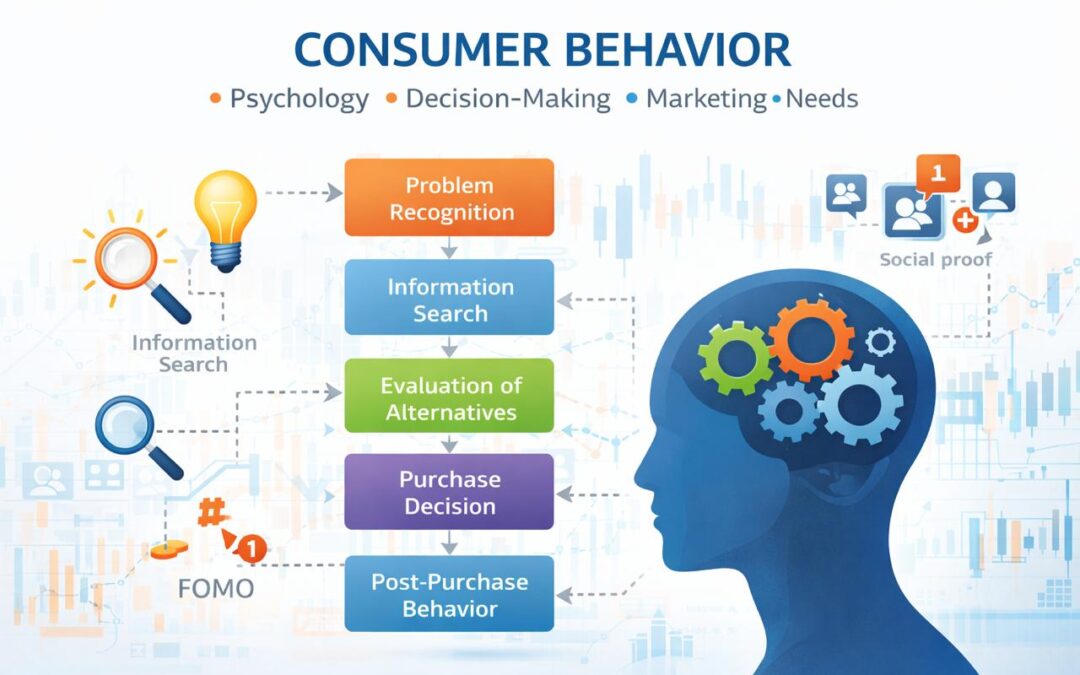 CONSUMER BEHAVIOR

• Psychology • Decision-Making • Marketing • Needs

Problem Recognition

Information Search

Evaluation of Alternatives

Purchase Decision

Post-Purchase Behavior

Information Search

#

1

FOMO

1

Social proof